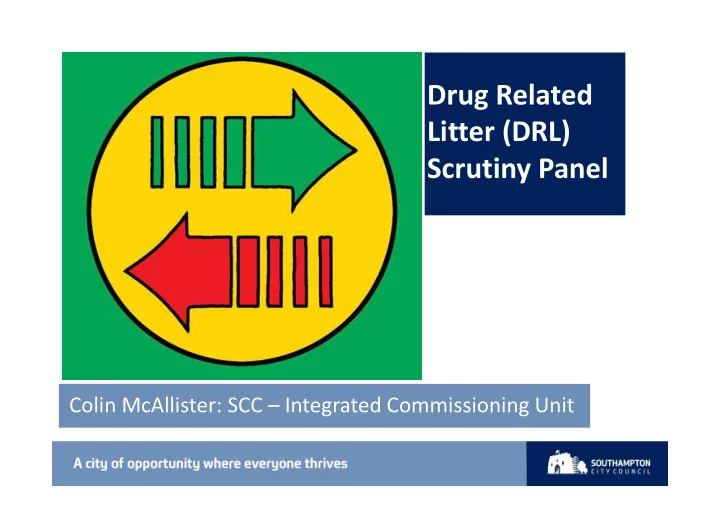 Drug Related Litter (DRL) Scrutiny Panel

Colin McAllister: SCC – Integrated Commissioning Unit

A city of opportunity where everyone thrives

SOUTHAMPTON CITY COUNCIL